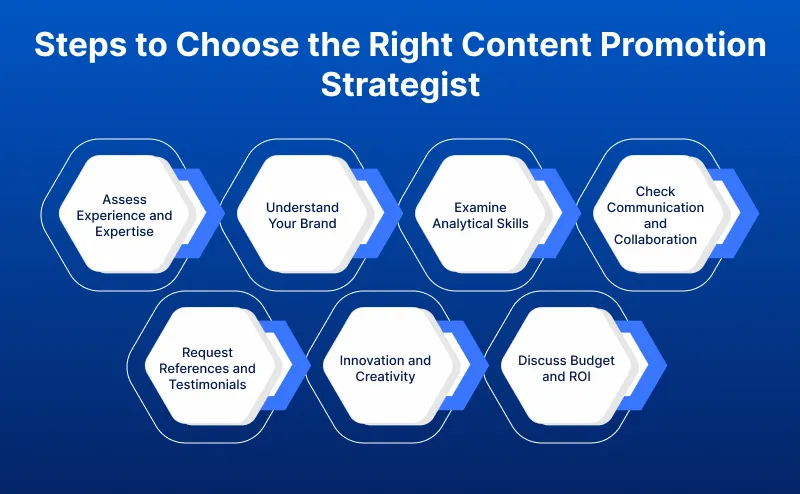 Steps to Choose the Right Content Promotion Strategist

Assess Experience and Expertise

Understand Your Brand

Examine Analytical Skills

Check Communication and Collaboration

Request References and Testimonials

Innovation and Creativity

Discuss Budget and ROI